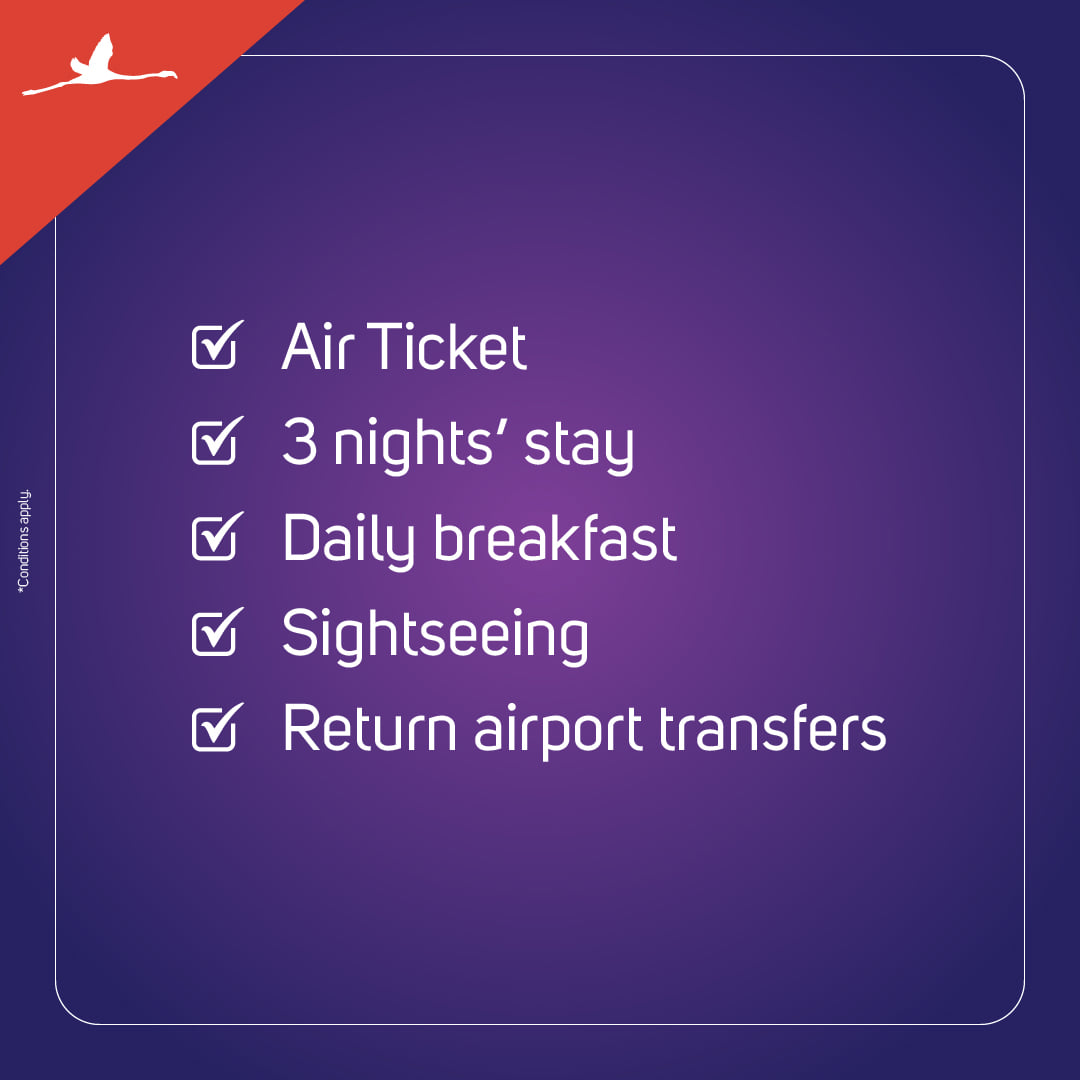 ☑ Air Ticket
☑ 3 nights' stay
☑ Daily breakfast
☑ Sightseeing
☑ Return airport transfers

*Conditions apply.